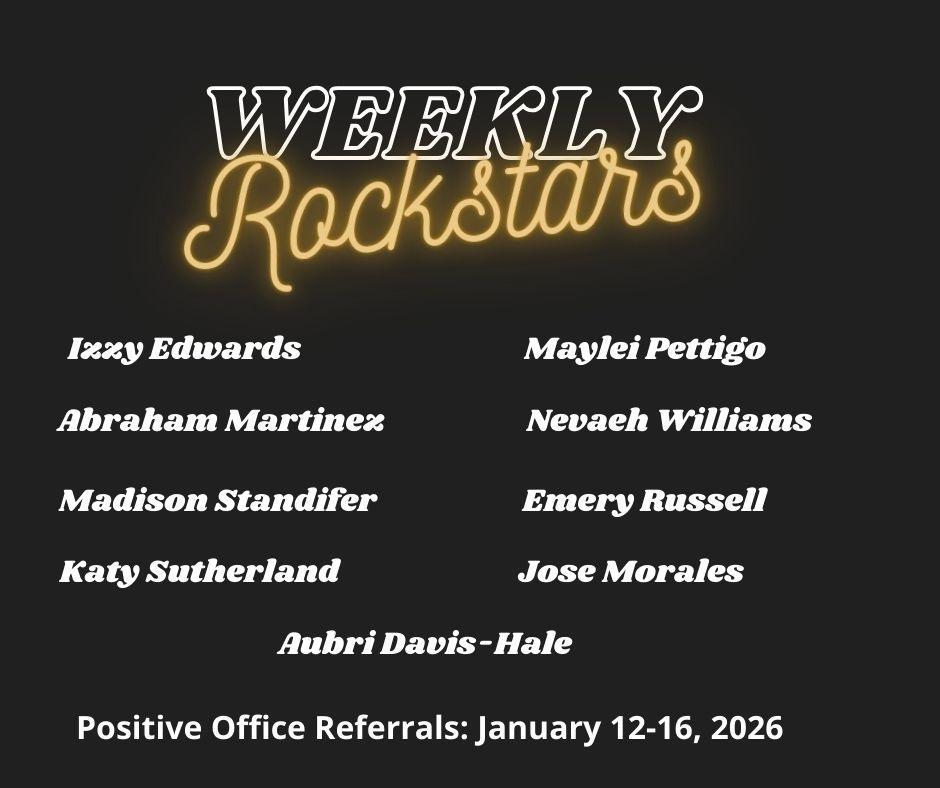 WEEKLY
Rockstars

Izzy Edwards

Abraham Martinez

Madison Standifer

Katy Sutherland

Maylei Pettigo

Nevaeh Williams

Emery Russell

Jose Morales

Aubri Davis-Hale

Positive Office Referrals: January 12-16, 2026